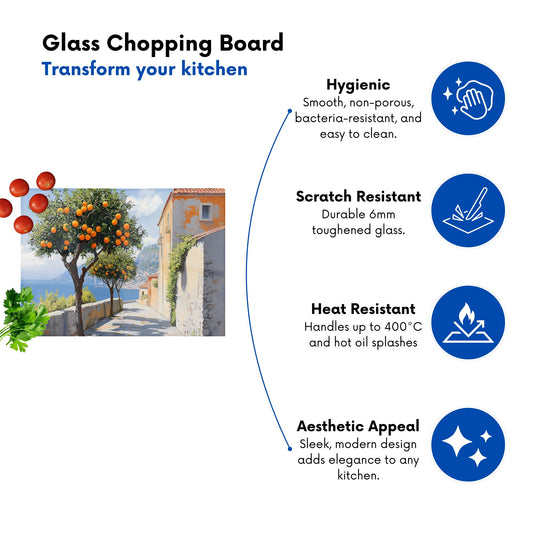 Glass Chopping Board
Transform your kitchen

Hygienic
Smooth, non-porous, bacteria-resistant, and easy to clean.

Scratch Resistant
Durable 6mm toughened glass.

Heat Resistant
Handles up to 400°C and hot oil splashes

Aesthetic Appeal
Sleek, modern design adds elegance to any kitchen.